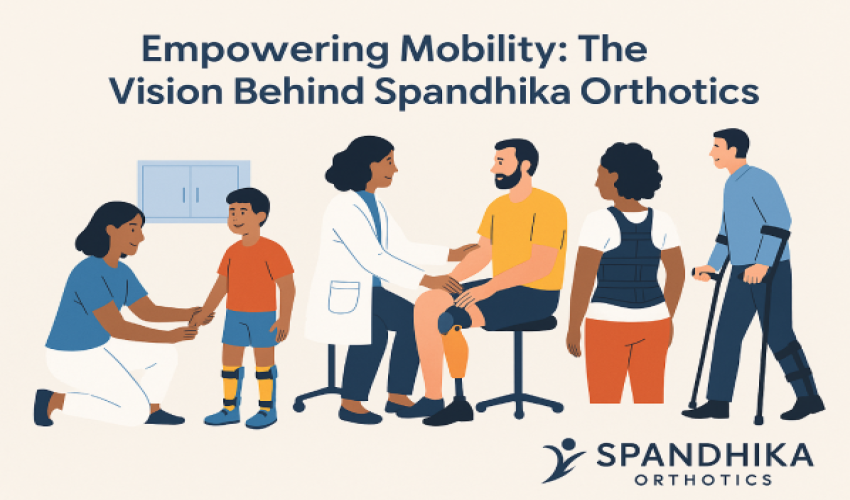 Empowering Mobility: The Vision Behind Spandhika Orthotics

SPANDHIKA
ORTHOTICS